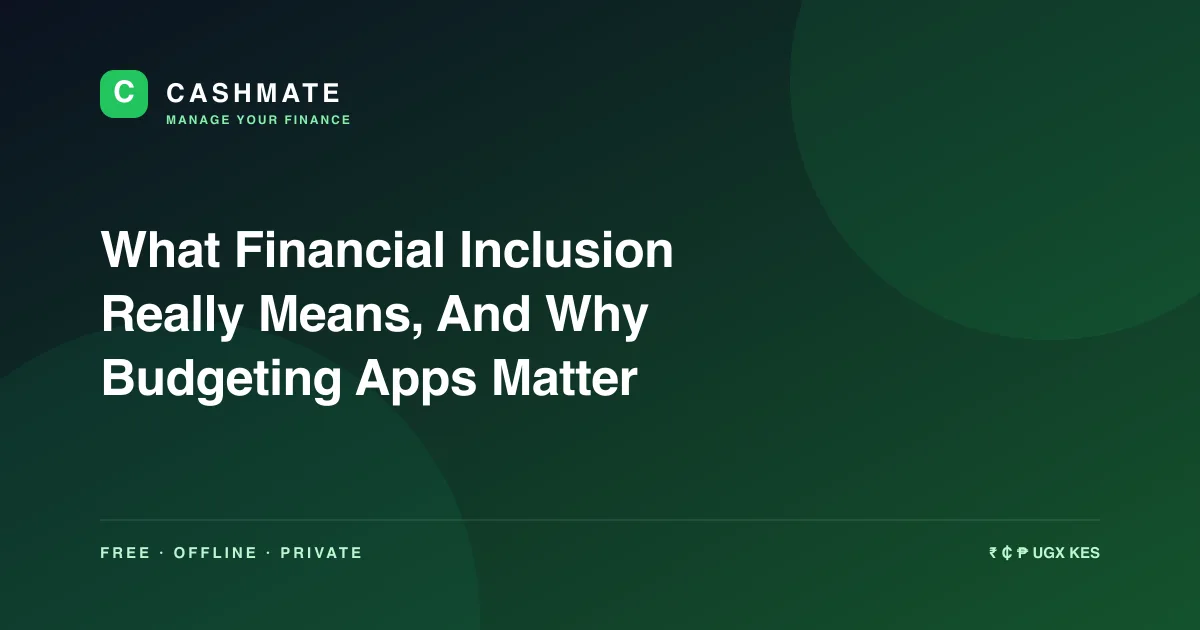 C

CASHMATE
MANAGE YOUR FINANCE

What Financial Inclusion Really Means, And Why Budgeting Apps Matter

FREE · OFFLINE · PRIVATE

₹ ₵ ₱ UGX KES